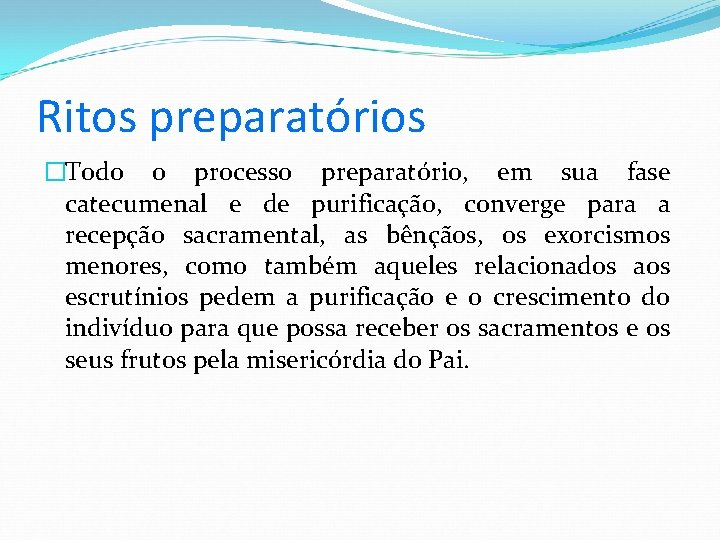 Ritos preparatórios

Todo o processo preparatório, em sua fase catecumenal e de purificação, converge para a recepção sacramental, as bênçãos, os exorcismos menores, como também aqueles relacionados aos escrutínios pedem a purificação e o crescimento do indivíduo para que possa receber os sacramentos e os seus frutos pela misericórdia do Pai.